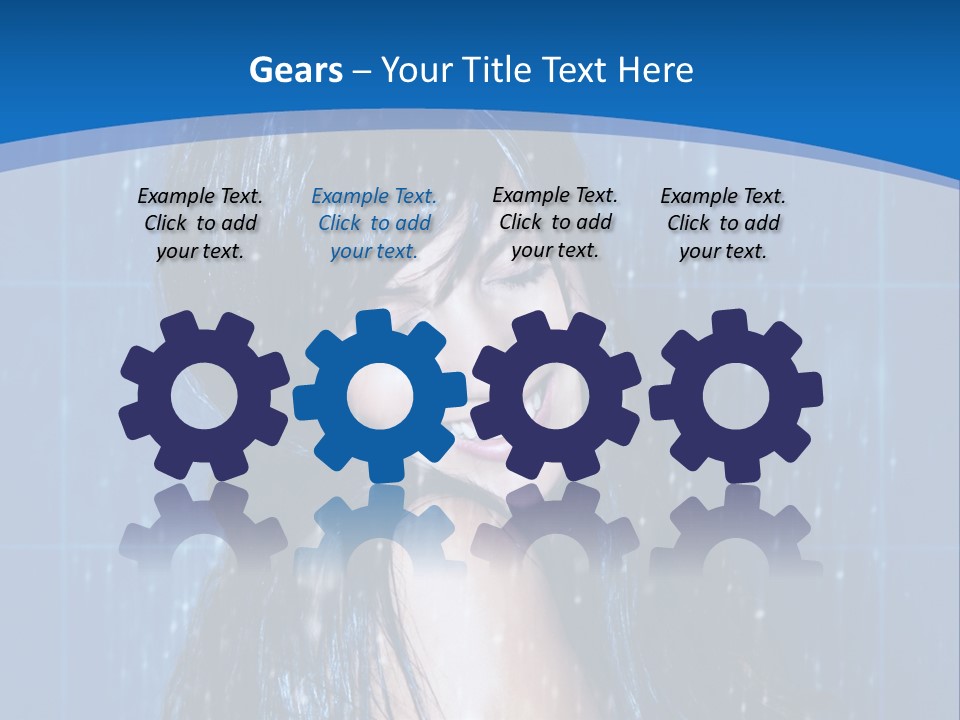 Gears – Your Title Text Here

Example Text. Click to add your text.

Example Text. Click to add your text.

Example Text. Click to add your text.

Example Text. Click to add your text.